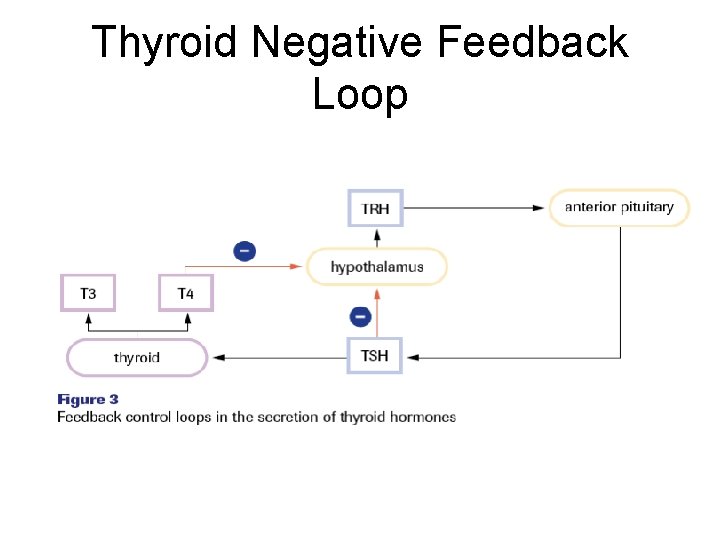 Thyroid Negative Feedback Loop

TRH

anterior pituitary

−

hypothalamus

T3

T4

−

thyroid

TSH

Figure 3
Feedback control loops in the secretion of thyroid hormones